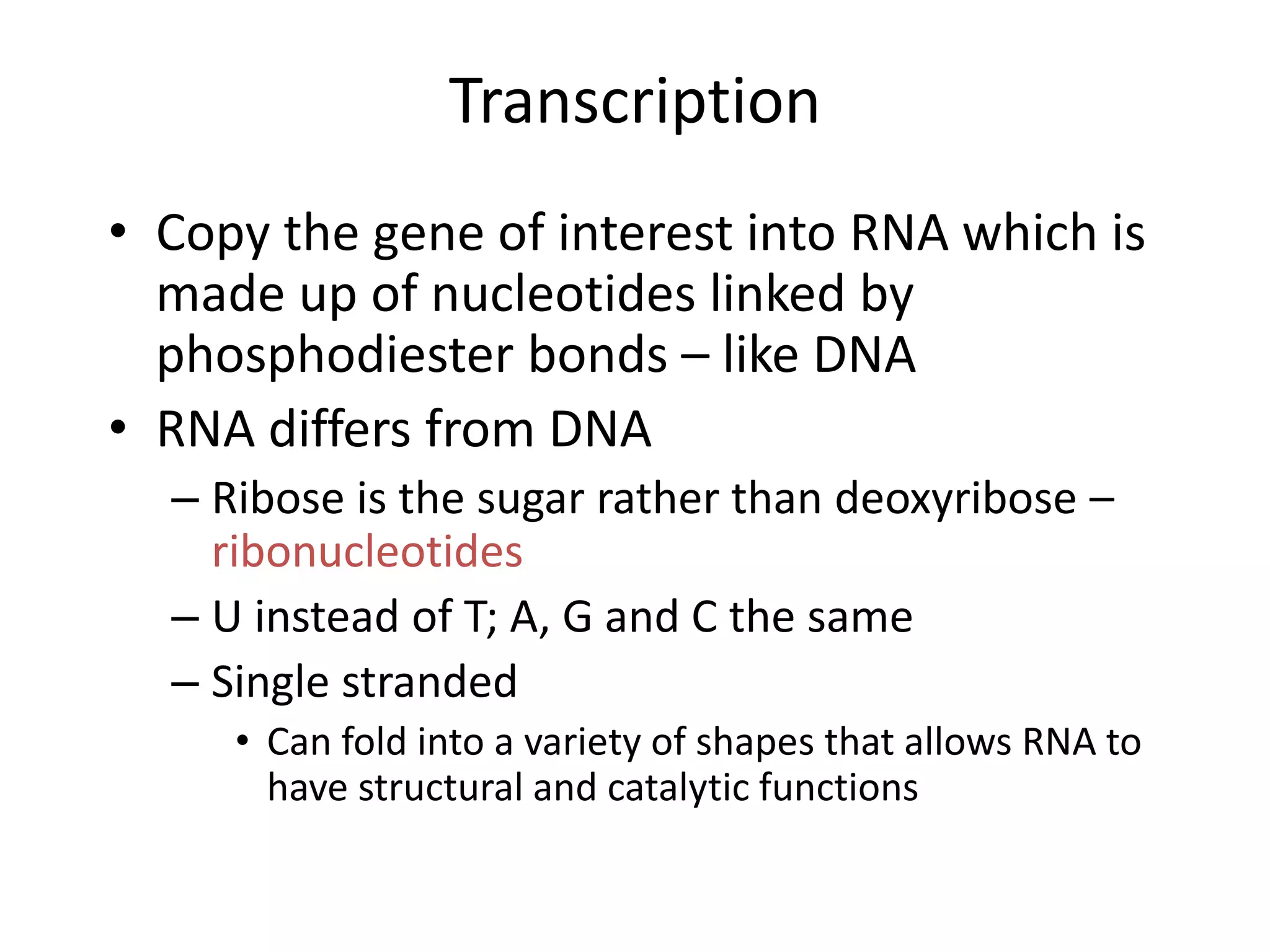 Transcription

• Copy the gene of interest into RNA which is made up of nucleotides linked by phosphodiester bonds – like DNA

• RNA differs from DNA

– Ribose is the sugar rather than deoxyribose – ribonucleotides

– U instead of T; A, G and C the same

– Single stranded

• Can fold into a variety of shapes that allows RNA to have structural and catalytic functions